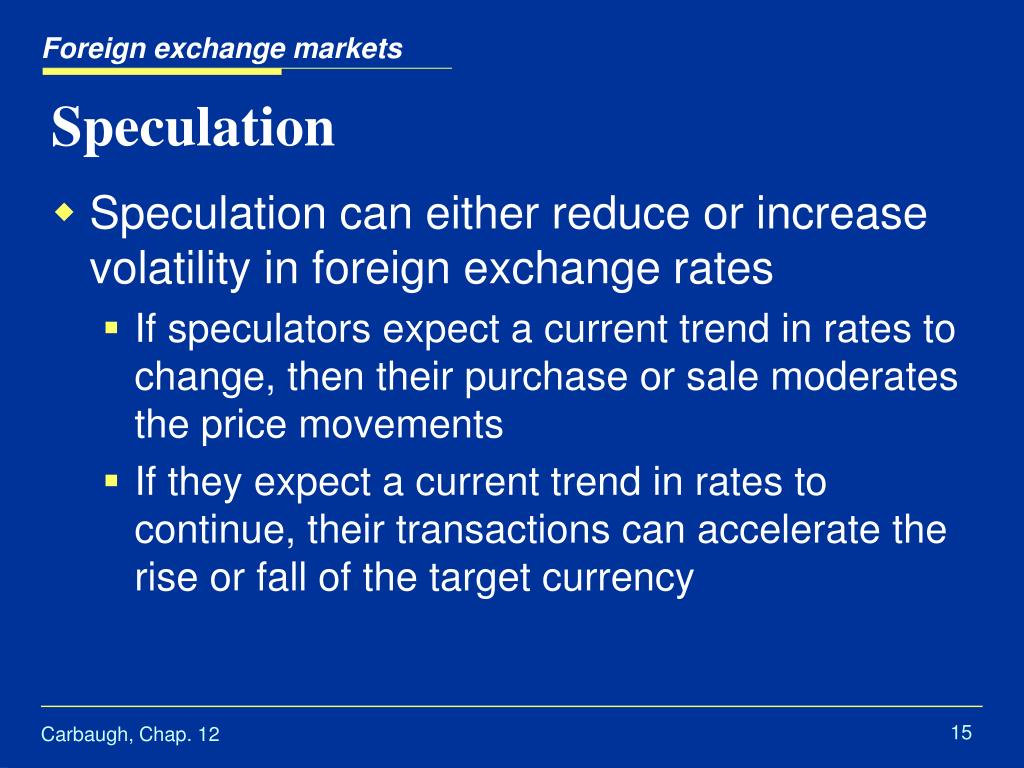 Foreign exchange markets

Speculation

Speculation can either reduce or increase volatility in foreign exchange rates

If speculators expect a current trend in rates to change, then their purchase or sale moderates the price movements

If they expect a current trend in rates to continue, their transactions can accelerate the rise or fall of the target currency

Carbaugh, Chap. 12

15